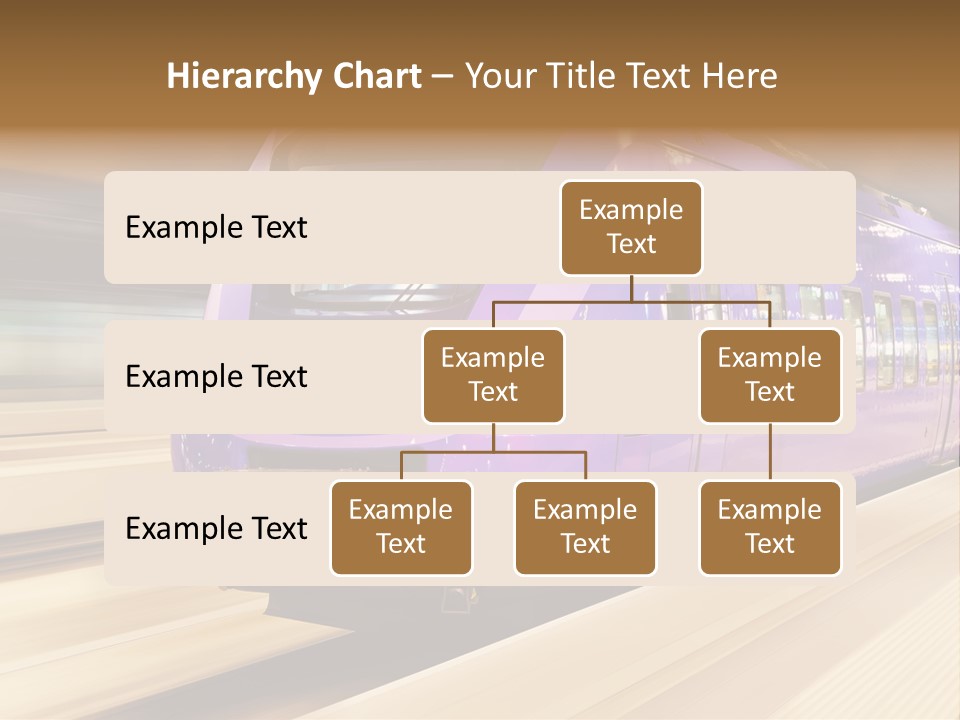 Hierarchy Chart – Your Title Text Here

Example Text

Example Text

Example Text

Example Text

Example Text

Example Text

Example Text

Example Text

Example Text